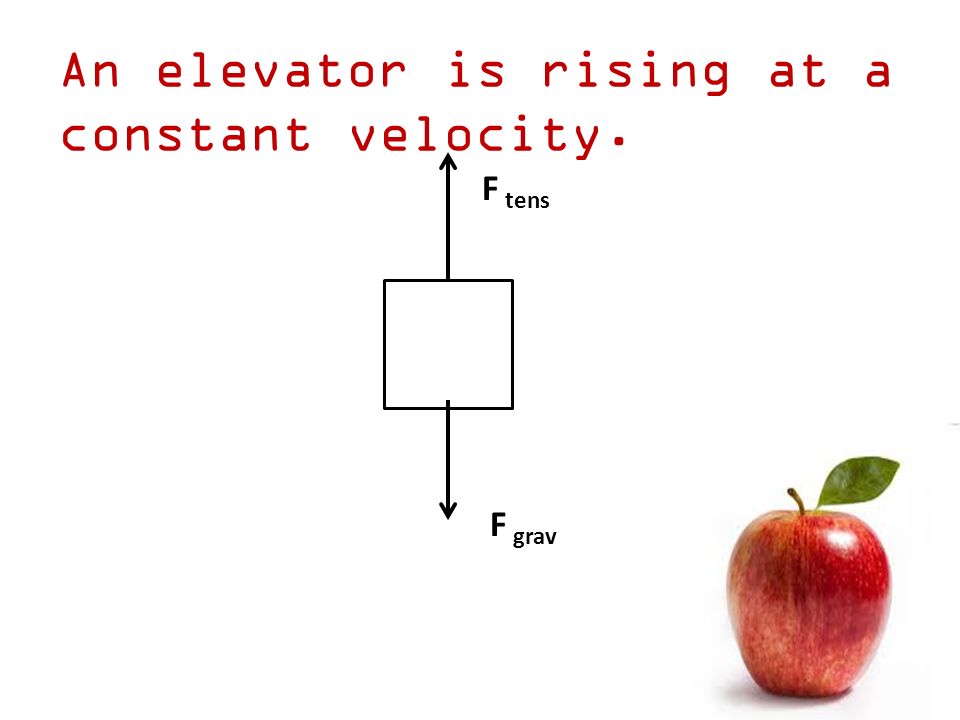 An elevator is rising at a constant velocity.

$F_{tens}$

$F_{grav}$